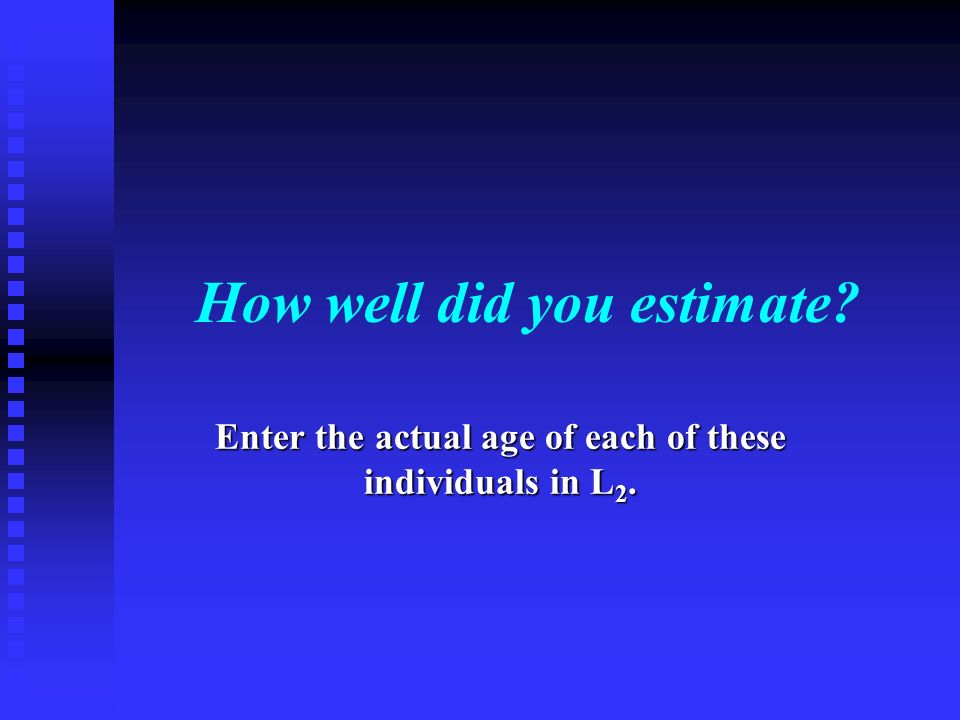 How well did you estimate?

Enter the actual age of each of these individuals in $L_2$.